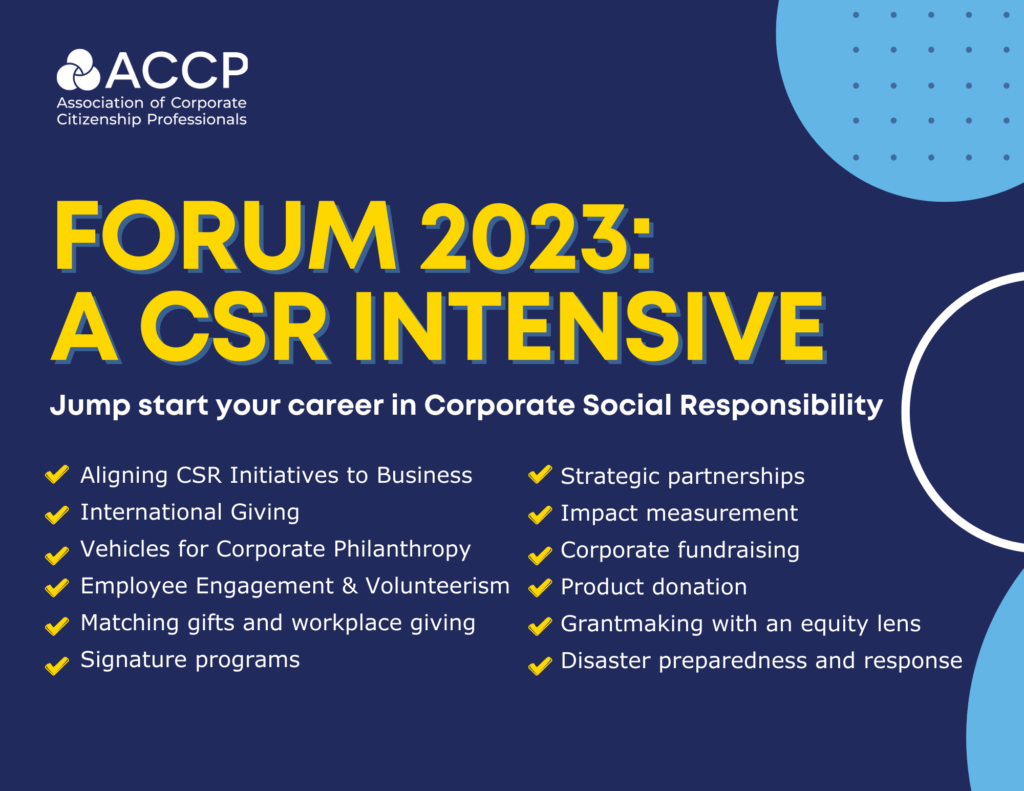 ACCP
Association of Corporate Citizenship Professionals

FORUM 2023: A CSR INTENSIVE

Jump start your career in Corporate Social Responsibility

Aligning CSR Initiatives to Business
International Giving
Vehicles for Corporate Philanthropy
Employee Engagement & Volunteerism
Matching gifts and workplace giving
Signature programs

Strategic partnerships
Impact measurement
Corporate fundraising
Product donation
Grantmaking with an equity lens
Disaster preparedness and response